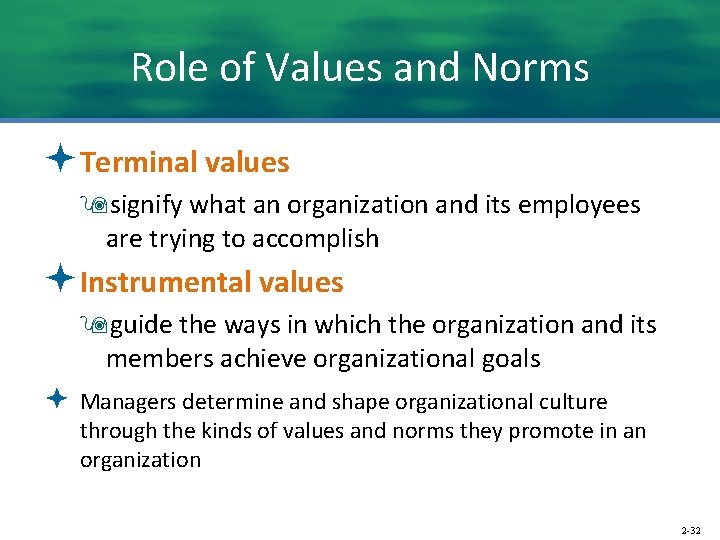 Role of Values and Norms

Terminal values

signify what an organization and its employees are trying to accomplish

Instrumental values

guide the ways in which the organization and its members achieve organizational goals

Managers determine and shape organizational culture through the kinds of values and norms they promote in an organization

2-32